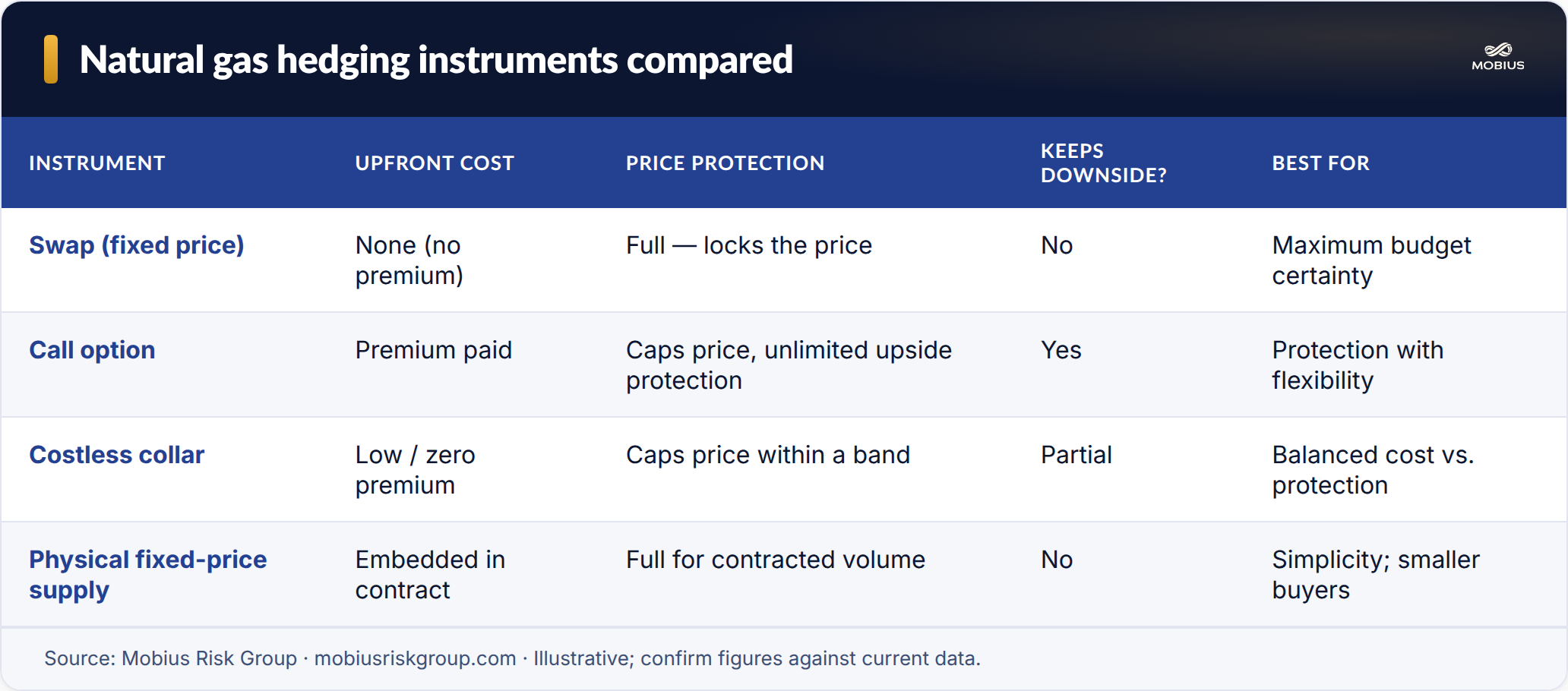 Natural gas hedging instruments compared

MOBIUS

| INSTRUMENT | UPFRONT COST | PRICE PROTECTION | KEEPS DOWNSIDE? | BEST FOR |
|---|---|---|---|---|
| Swap (fixed price) | None (no premium) | Full — locks the price | No | Maximum budget certainty |
| Call option | Premium paid | Caps price, unlimited upside protection | Yes | Protection with flexibility |
| Costless collar | Low / zero premium | Caps price within a band | Partial | Balanced cost vs. protection |
| Physical fixed-price supply | Embedded in contract | Full for contracted volume | No | Simplicity; smaller buyers |

Source: Mobius Risk Group · mobiusriskgroup.com · Illustrative; confirm figures against current data.